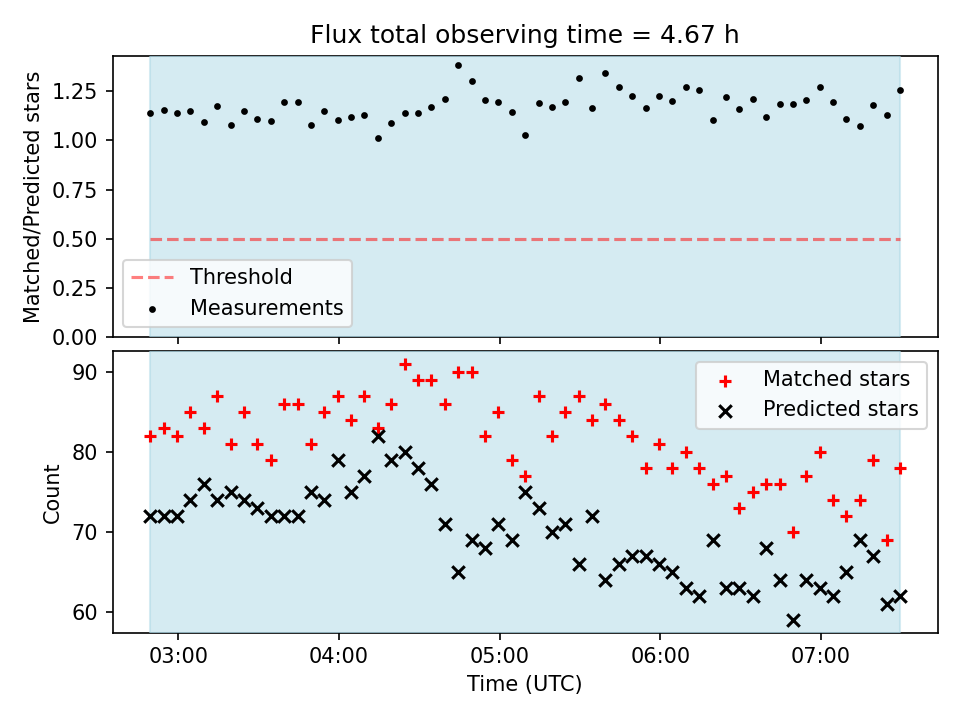 Flux total observing time = 4.67 h

Matched/Predicted stars

1.25
1.00
0.75
0.50
0.25
0.00

Threshold
Measurements

Count

90
80
70
60

Matched stars
Predicted stars

03:00
04:00
05:00
06:00
07:00

Time (UTC)